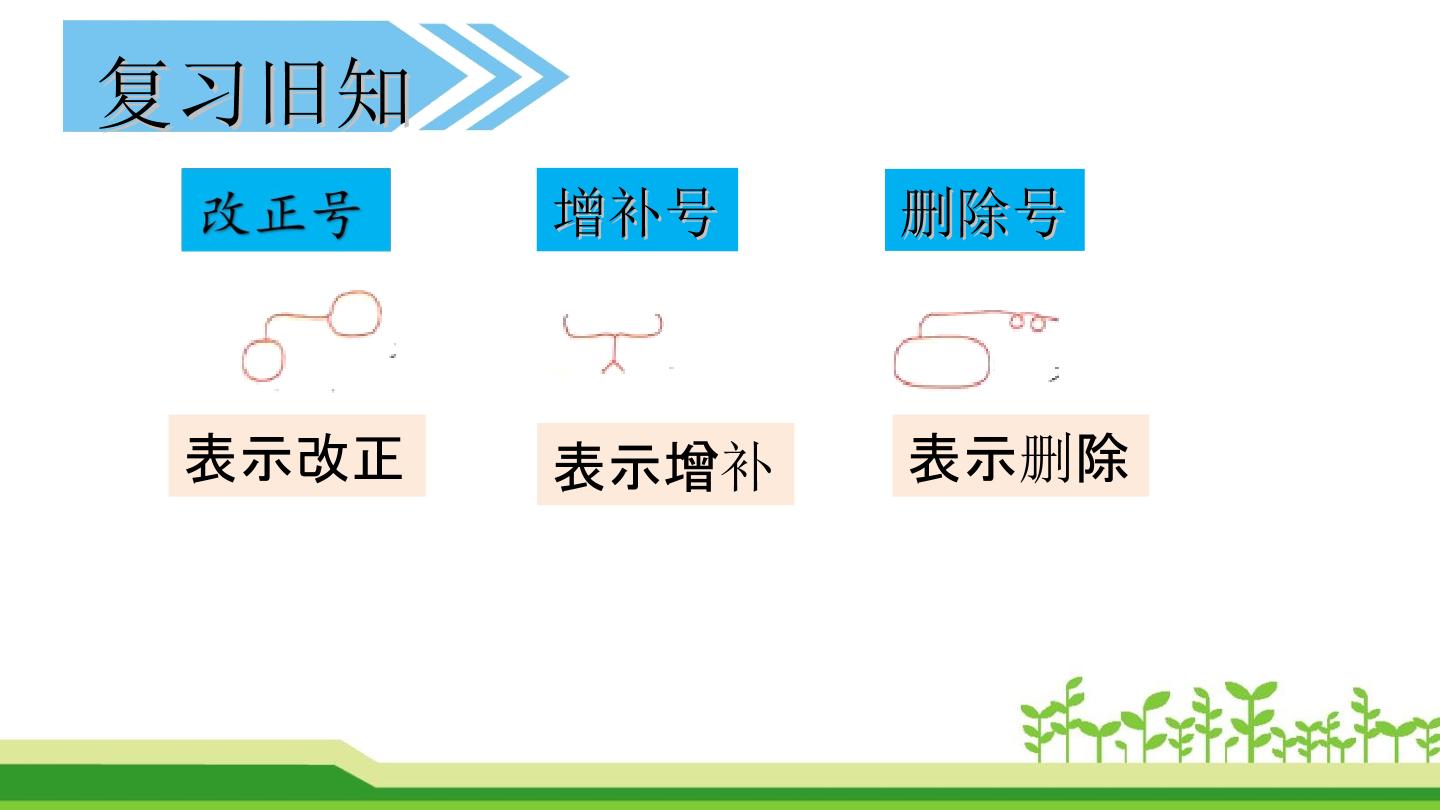 复习旧知

改正号

表示改正

增补号

表示增补

删除号

表示删除